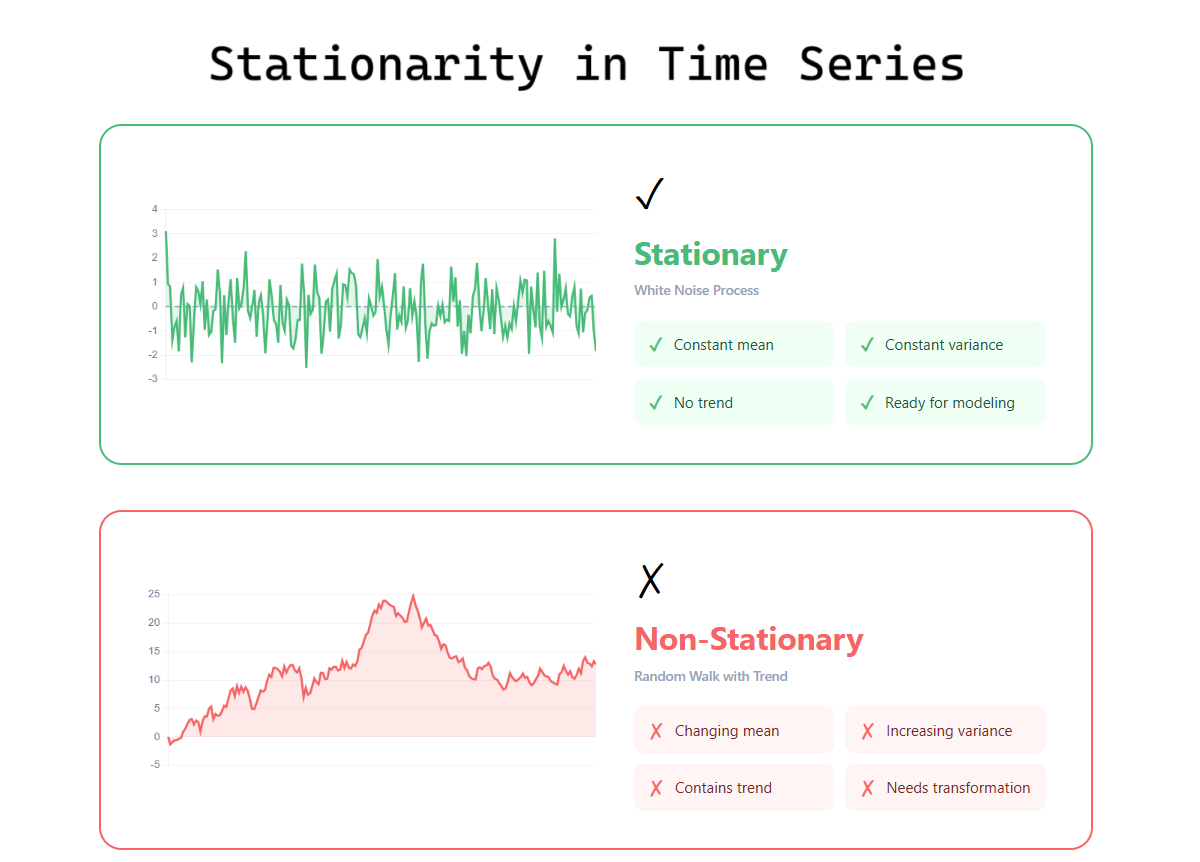 Stationarity in Time Series

4
3
2
1
0
-1
-2
-3

✓

Stationary

White Noise Process

✓ Constant mean
✓ Constant variance
✓ No trend
✓ Ready for modeling

25
20
15
10
5
0
-5

✗

Non-Stationary

Random Walk with Trend

✗ Changing mean
✗ Increasing variance
✗ Contains trend
✗ Needs transformation